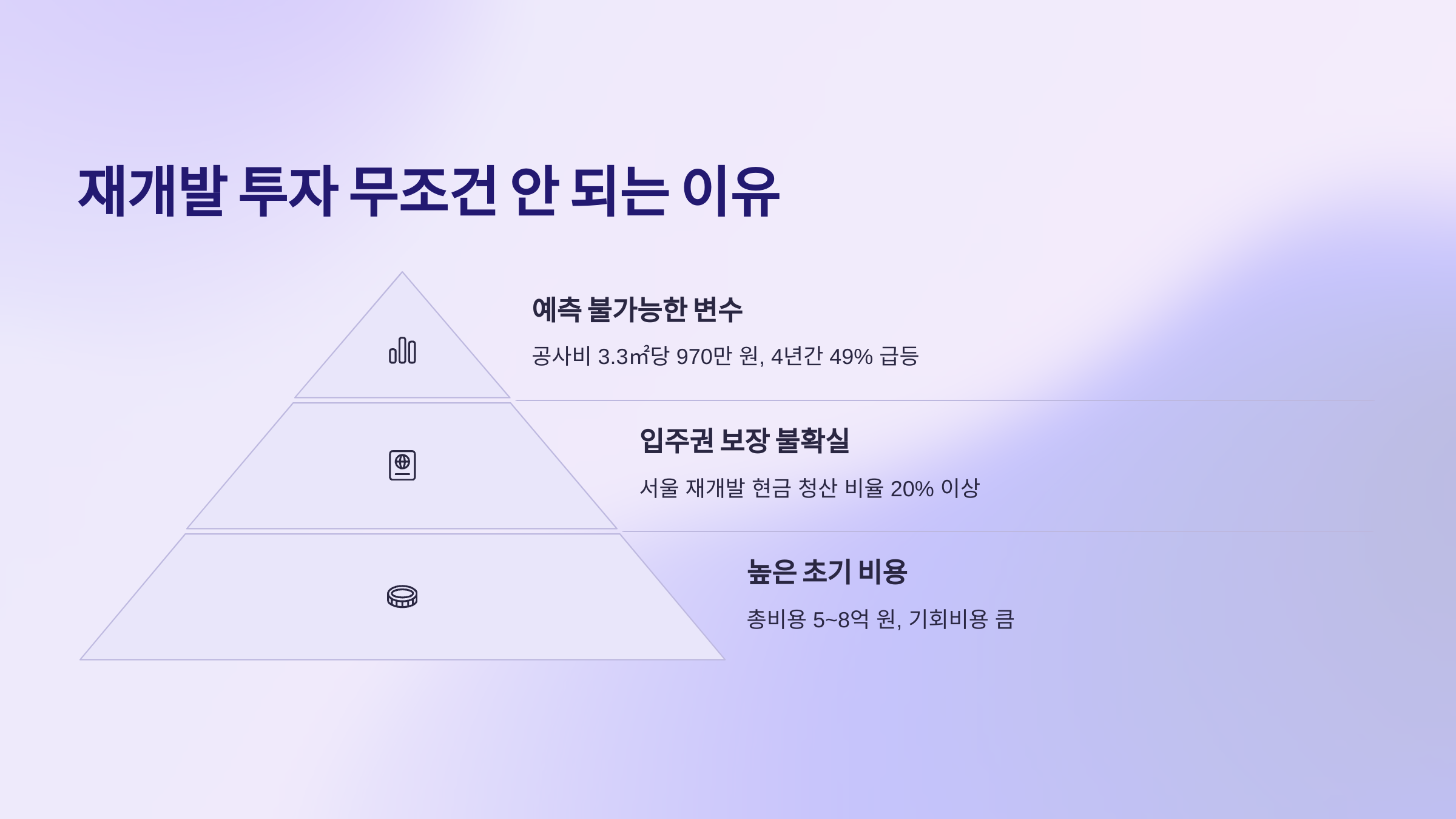 재개발 투자 무조건 안 되는 이유

예측 불가능한 변수

공사비 3.3㎡당 970만 원, 4년간 49% 급등

입주권 보장 불확실

서울 재개발 현금 청산 비율 20% 이상

높은 초기 비용

총비용 5~8억 원, 기회비용 큼